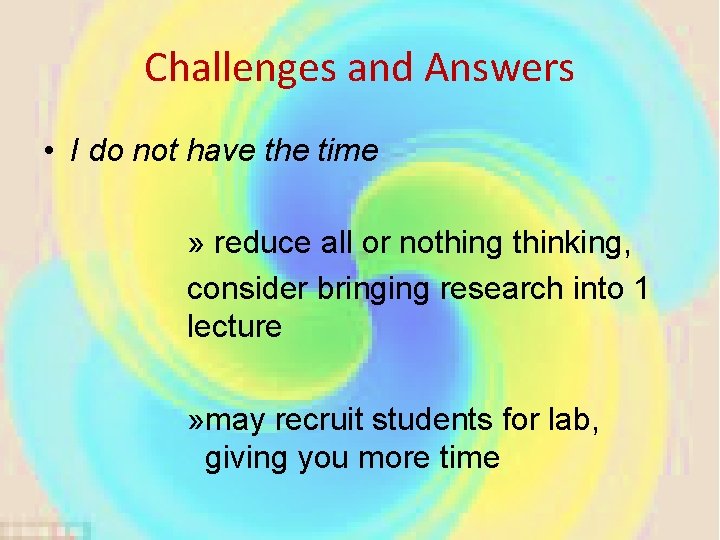 Challenges and Answers

• I do not have the time

» reduce all or nothing thinking,

consider bringing research into 1 lecture

»may recruit students for lab, giving you more time